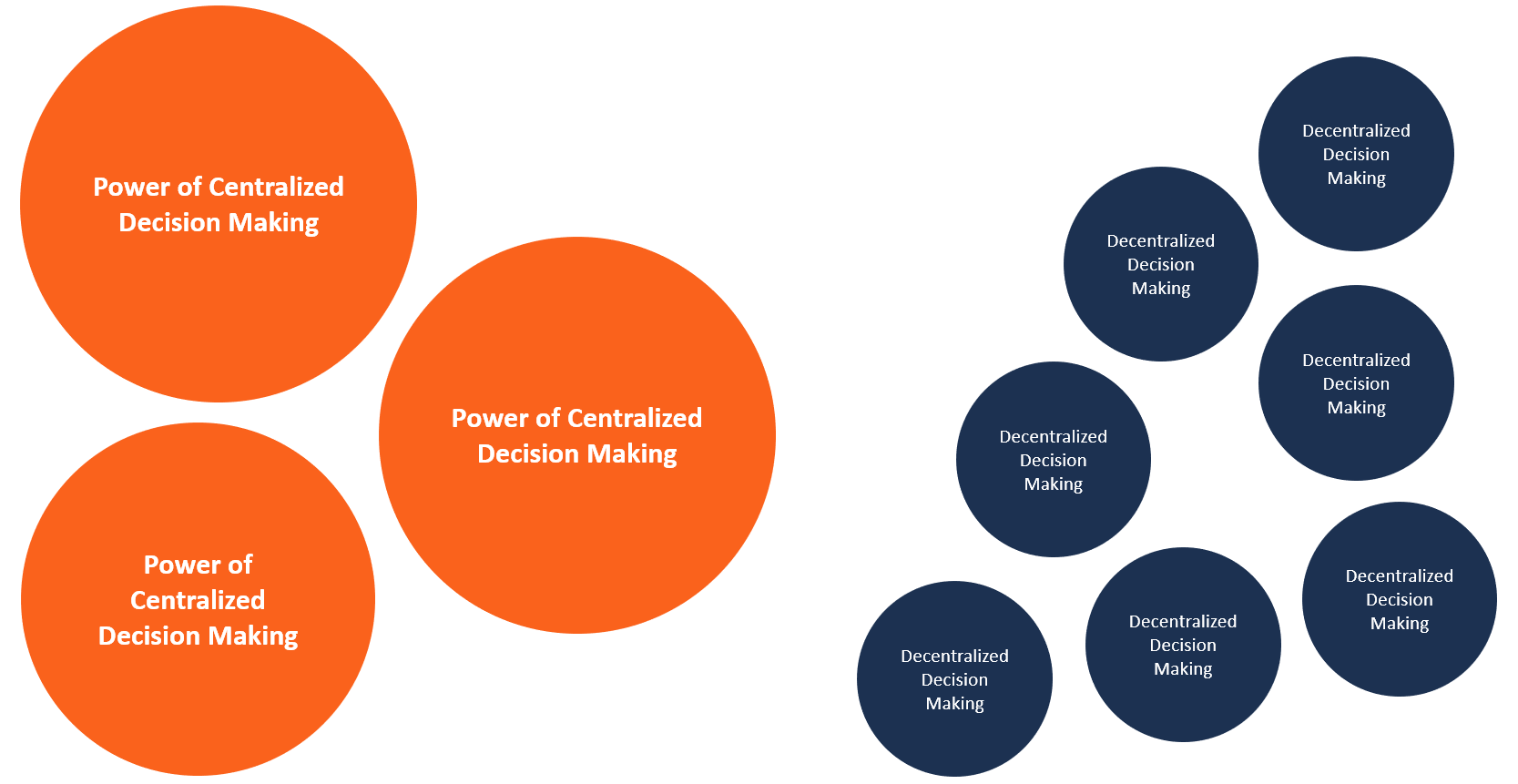 Power of Centralized Decision Making

Power of Centralized Decision Making

Power of Centralized Decision Making

Decentralized Decision Making

Decentralized Decision Making

Decentralized Decision Making

Decentralized Decision Making

Decentralized Decision Making

Decentralized Decision Making

Decentralized Decision Making